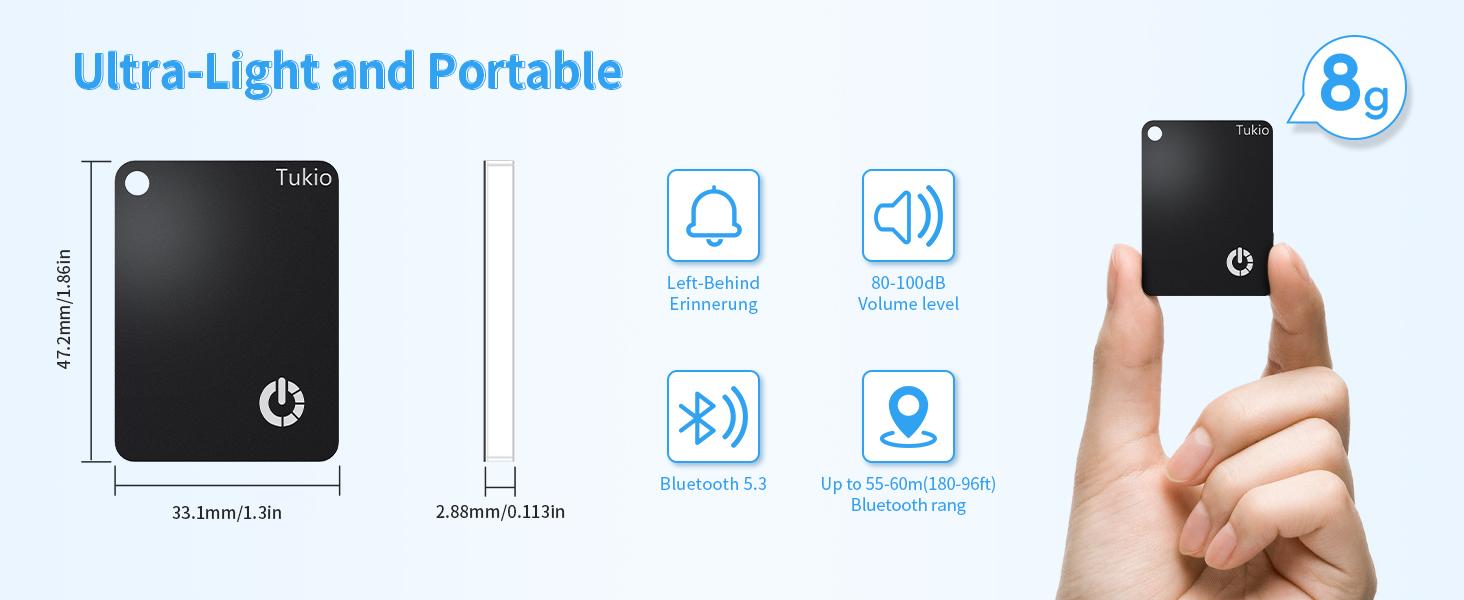 Ultra-Light and Portable

8g

Tukio

47.2mm/1.86in

33.1mm/1.3in

2.88mm/0.113in

Left-Behind Erinnerung

80-100dB Volume level

Bluetooth 5.3

Up to 55-60m(180-96ft) Bluetooth rang

Tukio